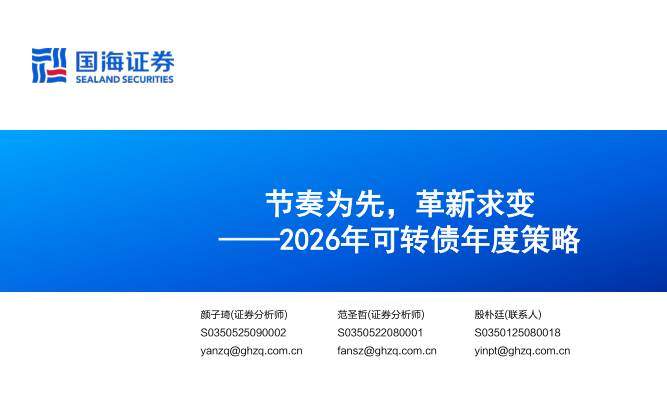 国海证券
SEALAND SECURITIES

节奏为先，革新求变
——2026年可转债年度策略

颜子琦(证券分析师)
S0350525090002
yanzq@ghzq.com.cn

范圣哲(证券分析师)
S0350522080001
fansz@ghzq.com.cn

殷朴廷(联系人)
S0350125080018
yinpt@ghzq.com.cn